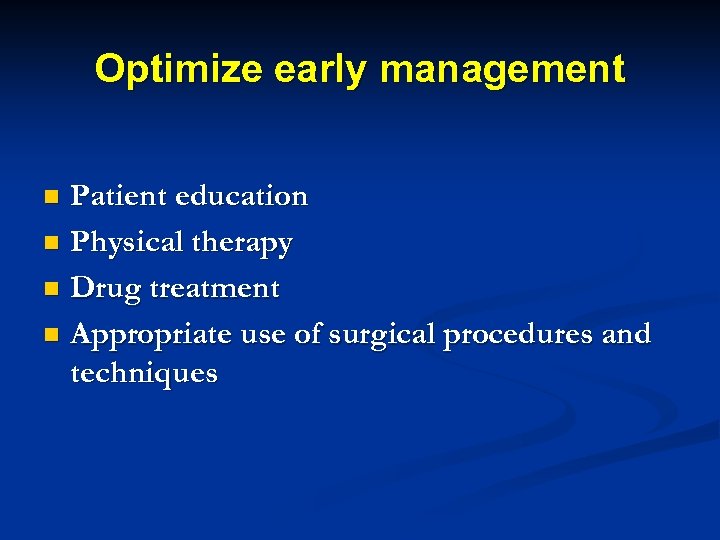 Optimize early management

- Patient education
- Physical therapy
- Drug treatment
- Appropriate use of surgical procedures and techniques